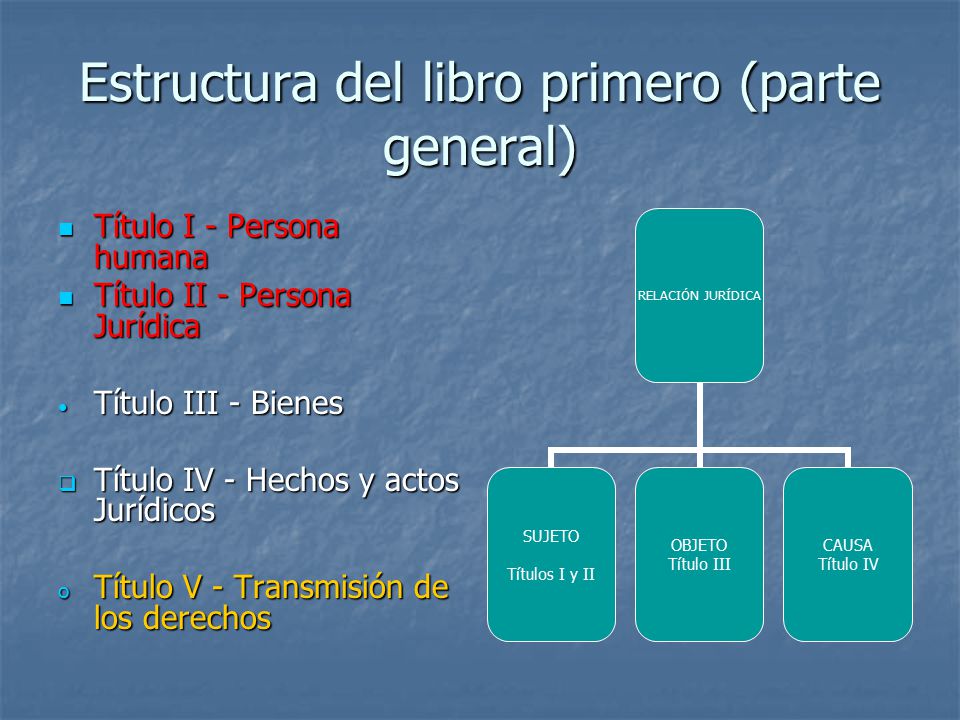 Estructura del libro primero (parte general)

Título I - Persona humana
Título II - Persona Jurídica

Título III - Bienes

Título IV - Hechos y actos Jurídicos

Título V - Transmisión de los derechos

RELACIÓN JURÍDICA

SUJETO
Títulos I y II

OBJETO
Título III

CAUSA
Título IV